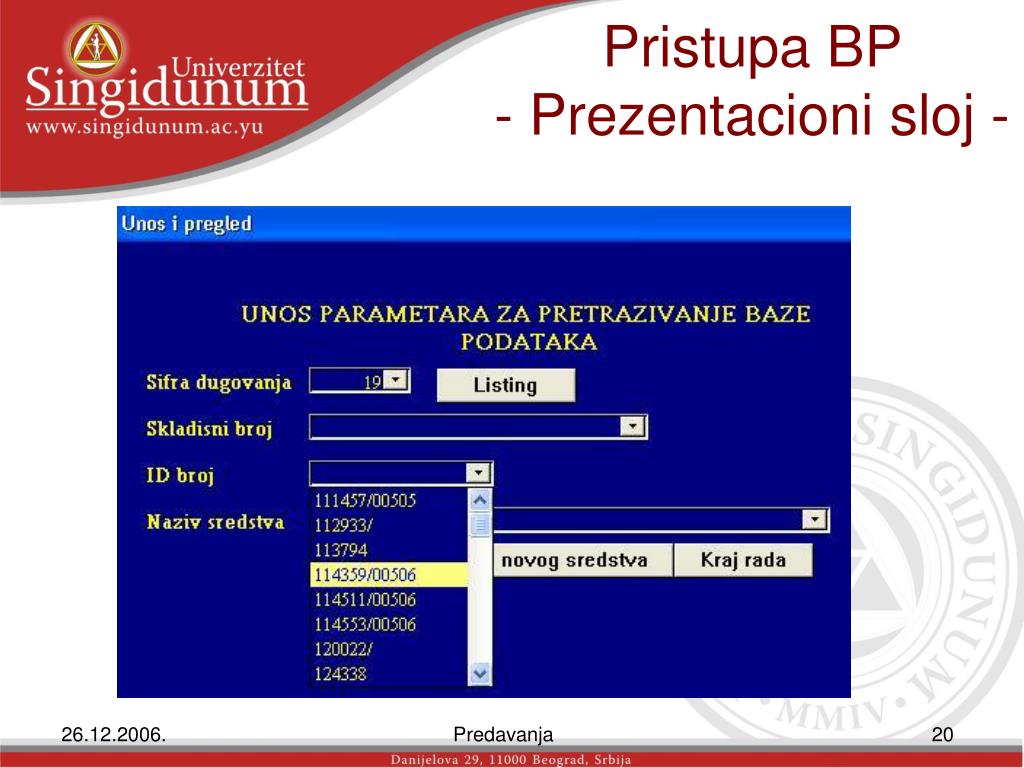 Univerzitet
Singidunum
www.singidunum.ac.yu

Pristupa BP
- Prezentacioni sloj -

Unos i pregled

UNOS PARAMETARA ZA PRETRAZIVANJE BAZE PODATAKA

Sifra dugovanja 19
Listing
Skladisni broj
ID broj
Naziv sredstva
111457/00505
112933/
113794
114359/00506
114511/00506
114553/00506
120022/
124338
novog sredstva
Kraj rada

SINGIDUNUM MMIV

26.12.2006.
Predavanja
20
Danijelova 29, 11000 Beograd, Srbija